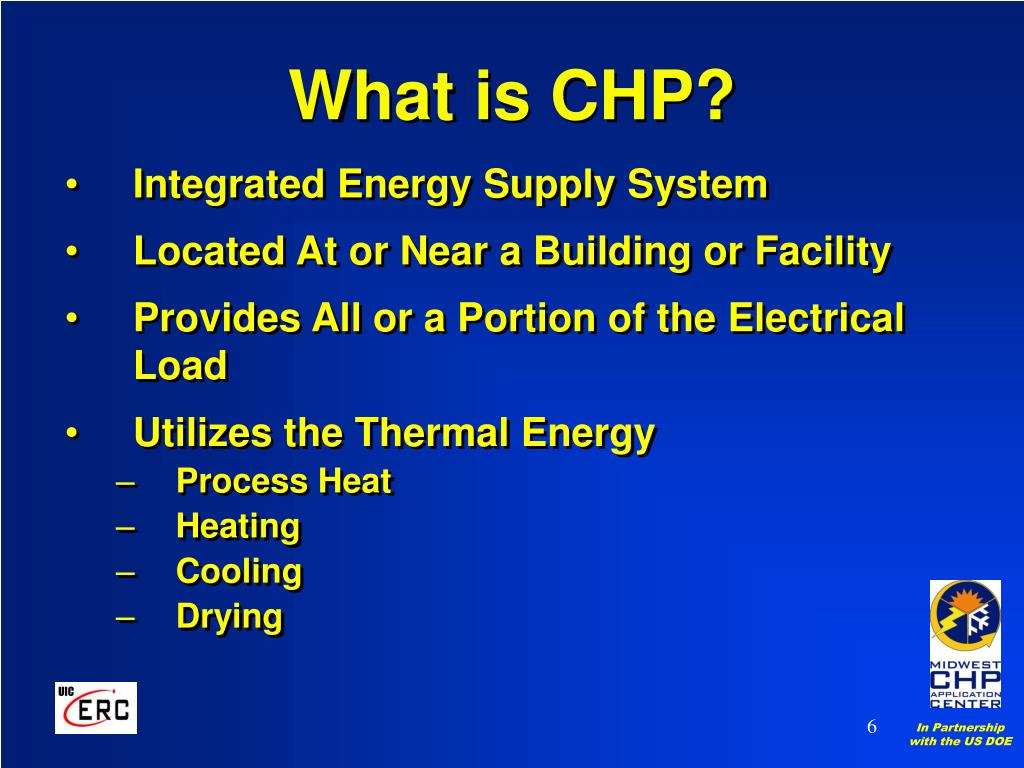 What is CHP?

• Integrated Energy Supply System
• Located At or Near a Building or Facility
• Provides All or a Portion of the Electrical Load
• Utilizes the Thermal Energy
– Process Heat
– Heating
– Cooling
– Drying

UIC ERC

MIDWEST CHP APPLICATION CENTER

6

In Partnership with the US DOE